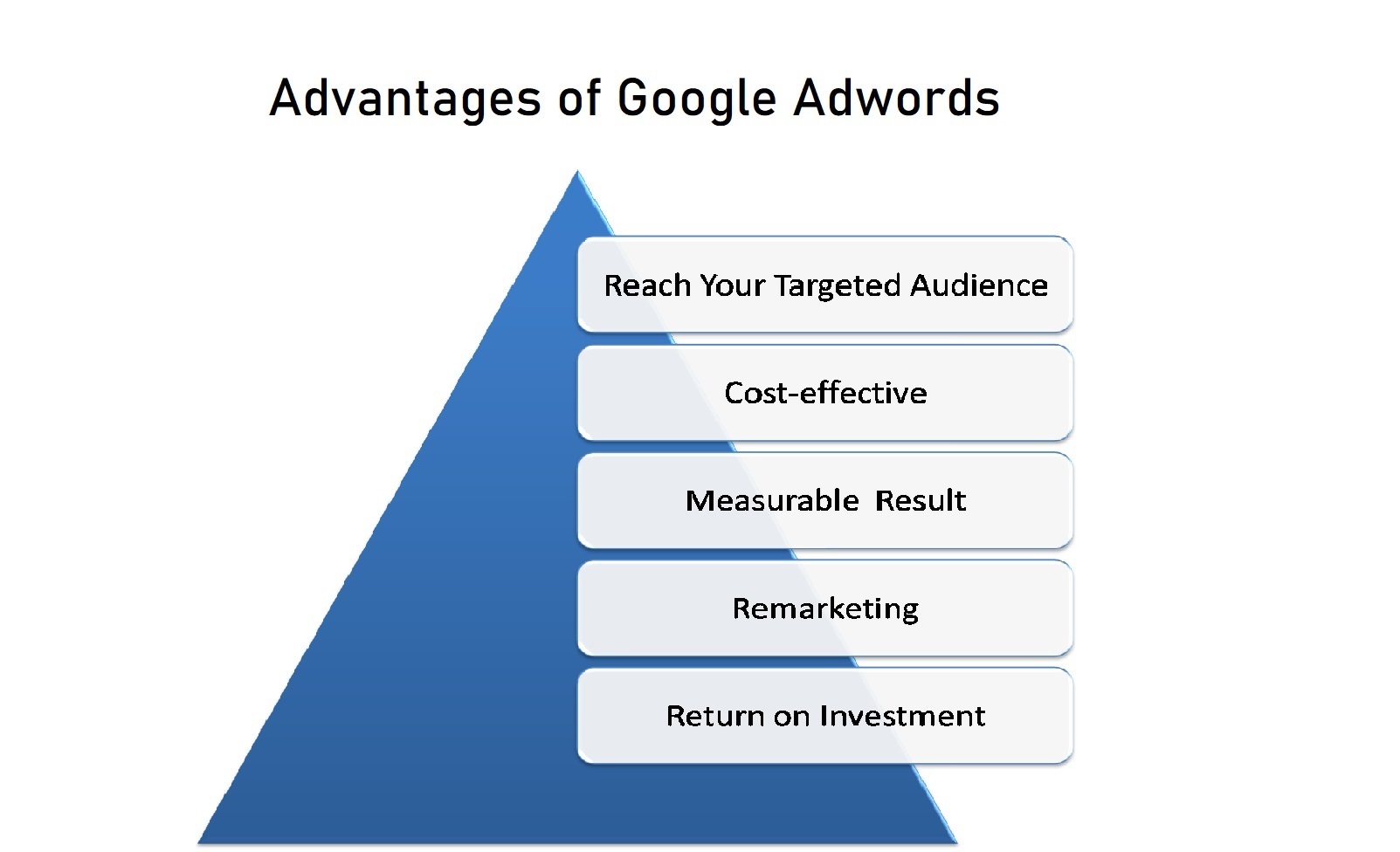 Advantages of Google Adwords

Reach Your Targeted Audience

Cost-effective

Measurable Result

Remarketing

Return on Investment